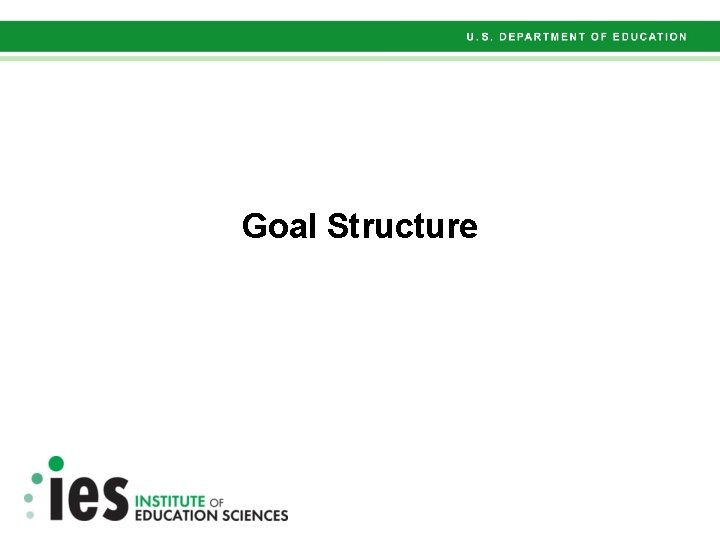 U.S. DEPARTMENT OF EDUCATION

Goal Structure

ies INSTITUTE OF EDUCATION SCIENCES